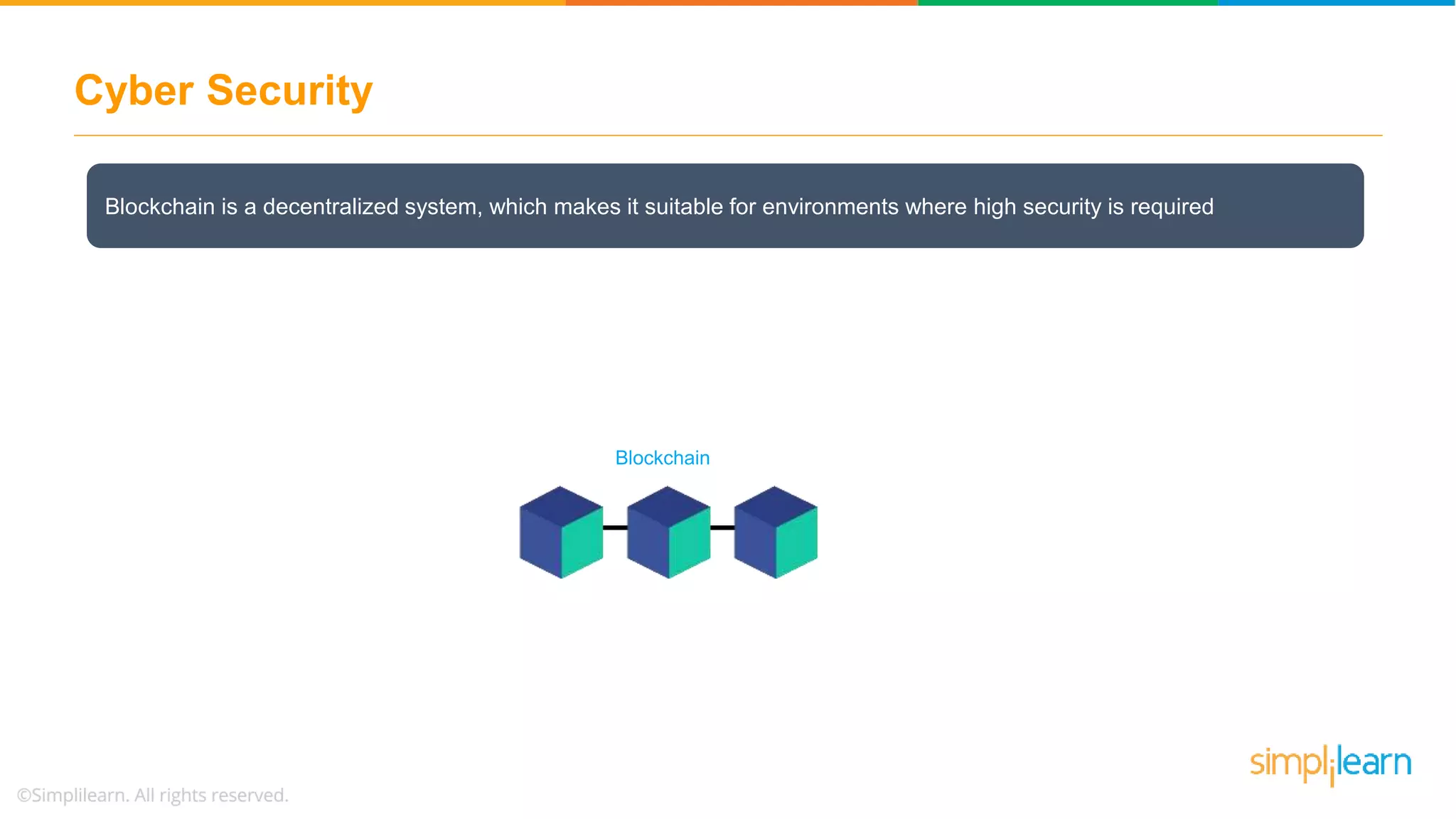 Cyber Security

Blockchain is a decentralized system, which makes it suitable for environments where high security is required

Blockchain

©Simplilearn. All rights reserved.

simplilearn